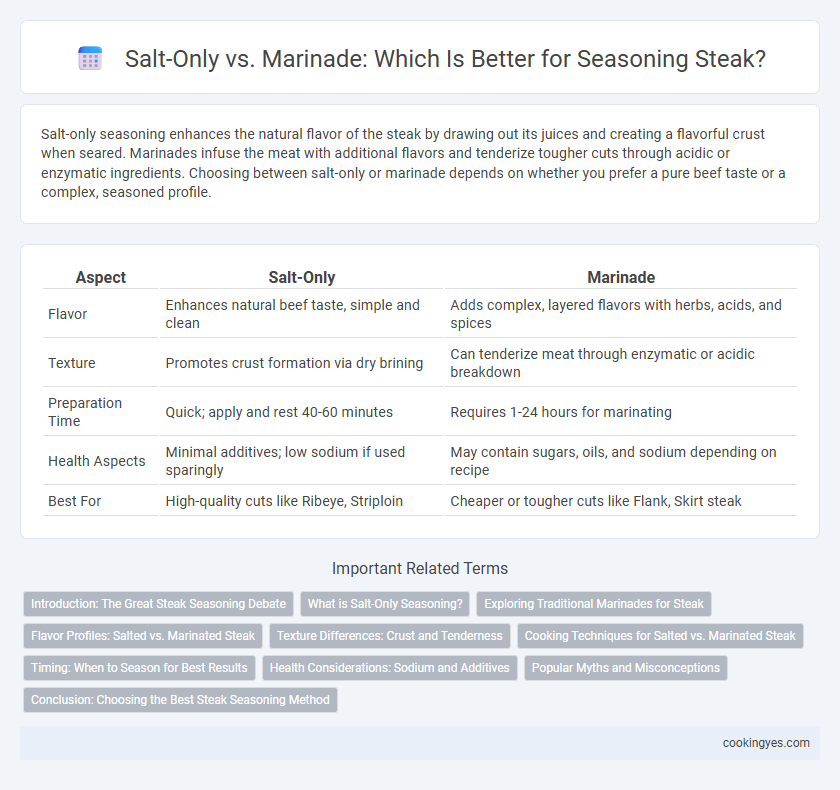 Salt-Only vs. Marinade: Which Is Better for Seasoning Steak?

Salt-only seasoning enhances the natural flavor of the steak by drawing out its juices and creating a flavorful crust when seared. Marinades infuse the meat with additional flavors and tenderize tougher cuts through acidic or enzymatic ingredients. Choosing between salt-only or marinade depends on whether you prefer a pure beef taste or a complex, seasoned profile.

| Aspect | Salt-Only | Marinade |
|---|---|---|
| Flavor | Enhances natural beef taste, simple and clean | Adds complex, layered flavors with herbs, acids, and spices |
| Texture | Promotes crust formation via dry brining | Can tenderize meat through enzymatic or acidic breakdown |
| Preparation Time | Quick; apply and rest 40-60 minutes | Requires 1-24 hours for marinating |
| Health Aspects | Minimal additives; low sodium if used sparingly | May contain sugars, oils, and sodium depending on recipe |
| Best For | High-quality cuts like Ribeye, Striploin | Cheaper or tougher cuts like Flank, Skirt steak |

Important Related Terms

Introduction: The Great Steak Seasoning Debate
What is Salt-Only Seasoning?
Exploring Traditional Marinades for Steak
Flavor Profiles: Salted vs. Marinated Steak
Texture Differences: Crust and Tenderness
Cooking Techniques for Salted vs. Marinated Steak
Timing: When to Season for Best Results
Health Considerations: Sodium and Additives
Popular Myths and Misconceptions
Conclusion: Choosing the Best Steak Seasoning Method

cookingyes.com